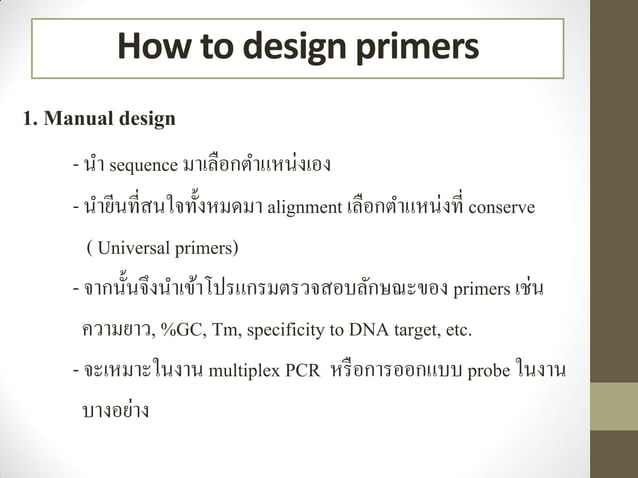 How to design primers

1. Manual design

- นำ sequence มาเลือกตำแหน่งเอง

- นำยีนที่สนใจทั้งหมดมา alignment เลือกตำแหน่งที่ conserve ( Universal primers)

- จากนั้นจึงนำเข้าโปรแกรมตรวจสอบลักษณะของ primers เช่น ความยาว, %GC, Tm, specificity to DNA target, etc.

- จะเหมาะในงาน multiplex PCR หรือการออกแบบ probe ในงานบางอย่าง